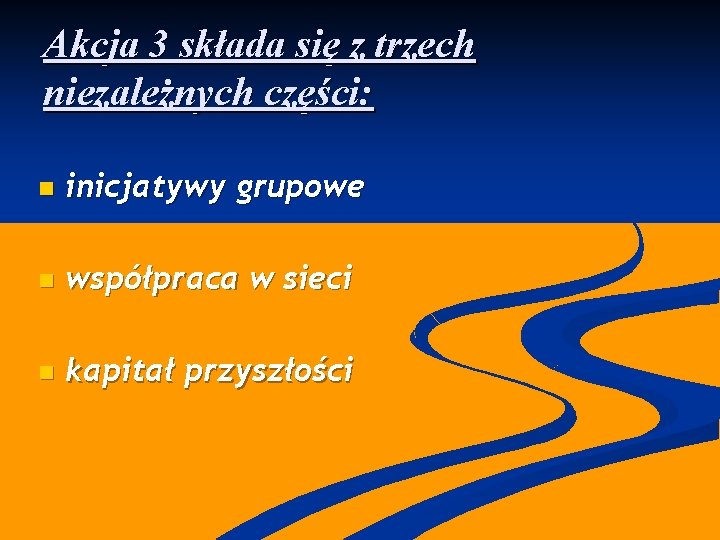 Akcja 3 składa się z trzech niezależnych części:

inicjatywy grupowe

współpraca w sieci

kapitał przyszłości